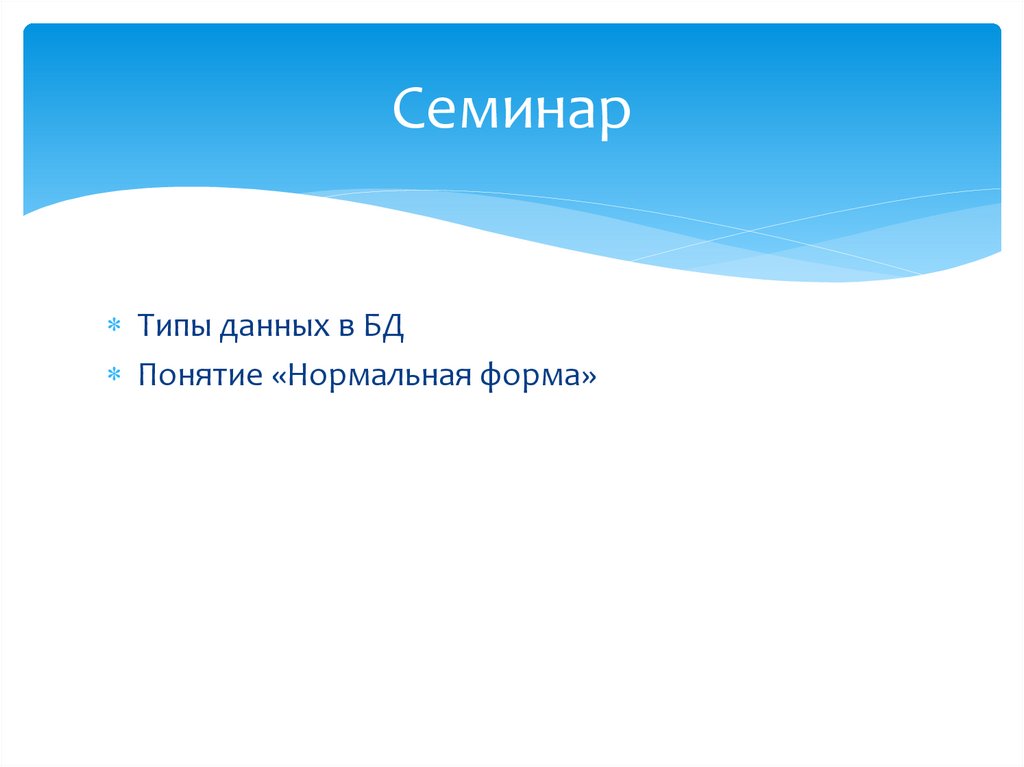 Семинар

* Типы данных в БД
* Понятие «Нормальная форма»